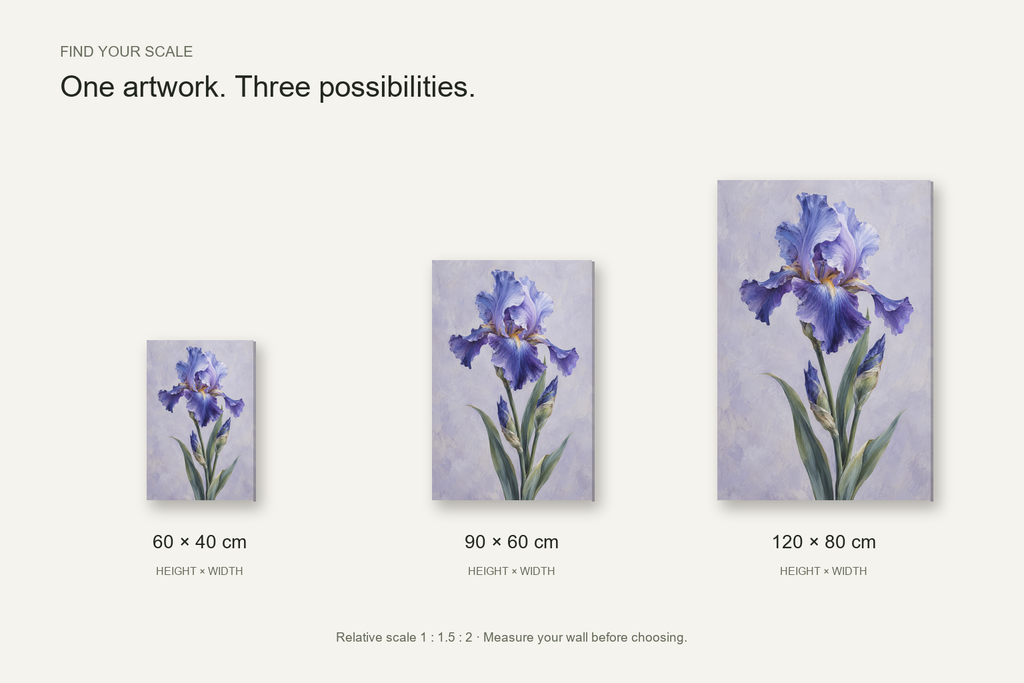 FIND YOUR SCALE

One artwork. Three possibilities.

60 × 40 cm

HEIGHT × WIDTH

90 × 60 cm

HEIGHT × WIDTH

120 × 80 cm

HEIGHT × WIDTH

Relative scale 1 : 1.5 : 2 · Measure your wall before choosing.